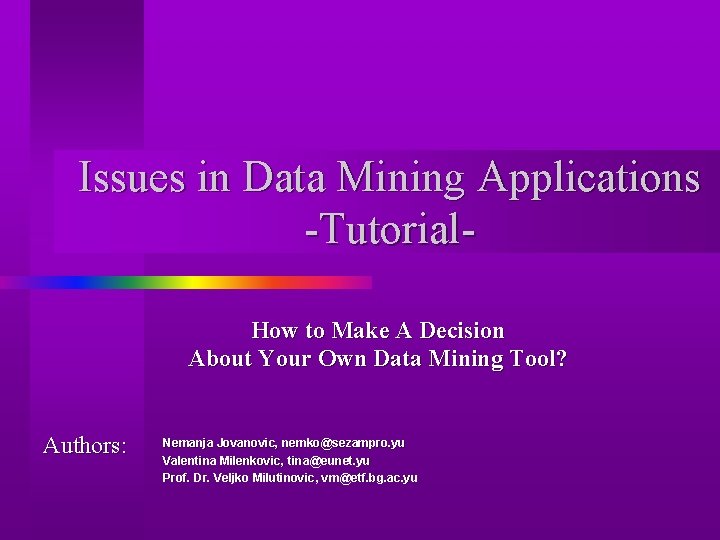 Issues in Data Mining Applications
-Tutorial-

How to Make A Decision
About Your Own Data Mining Tool?

Authors:

Nemanja Jovanovic, nemko@sezampro.yu
Valentina Milenkovic, tina@eunet.yu
Prof. Dr. Veljko Milutinovic, vm@etf.bg.ac.yu